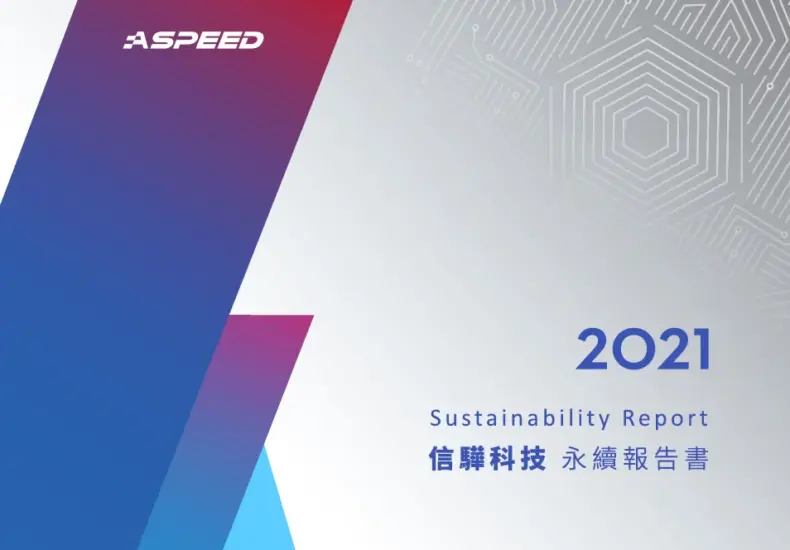 ASPEED

2021

Sustainability Report

信驊科技 永續報告書